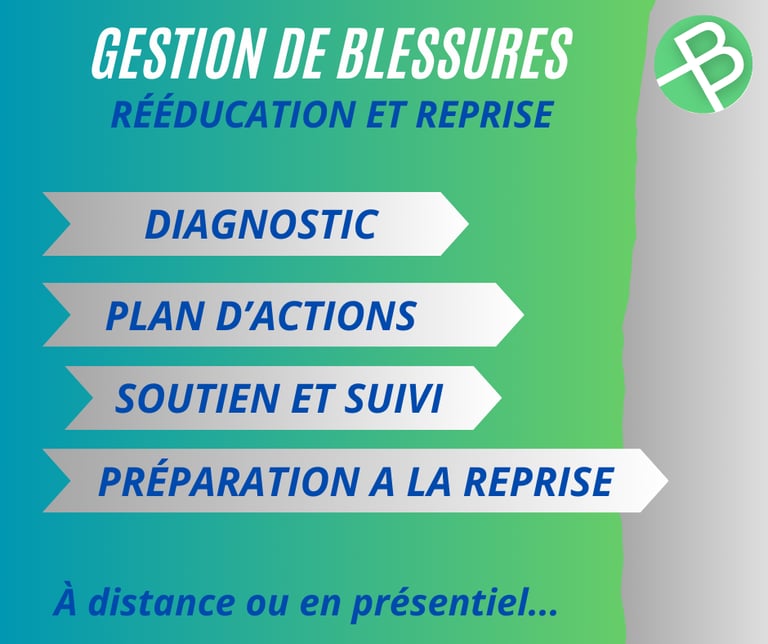 GESTION DE BLESSURES
RÉÉDUCATION ET REPRISE

DIAGNOSTIC

PLAN D'ACTIONS

SOUTIEN ET SUIVI

PRÉPARATION A LA REPRISE

À distance ou en présentiel...